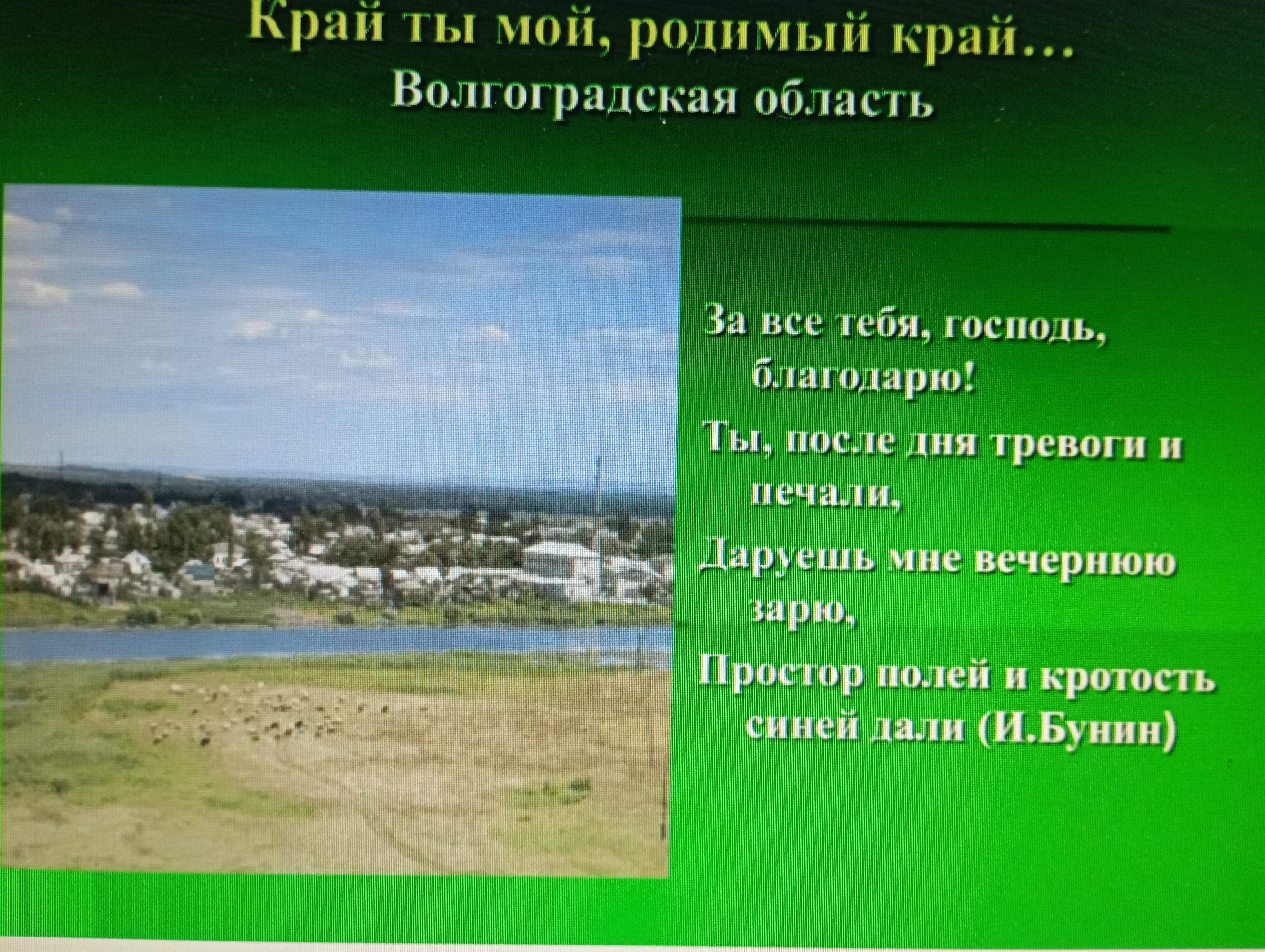 Край ты мой, родимый край…
Волгоградская область

За все тебя, господь, благодарю!

Ты, после дня тревоги и печали,

Даруешь мне вечернюю зарю,

Простор полей и кротость синей дали (И.Бунин)